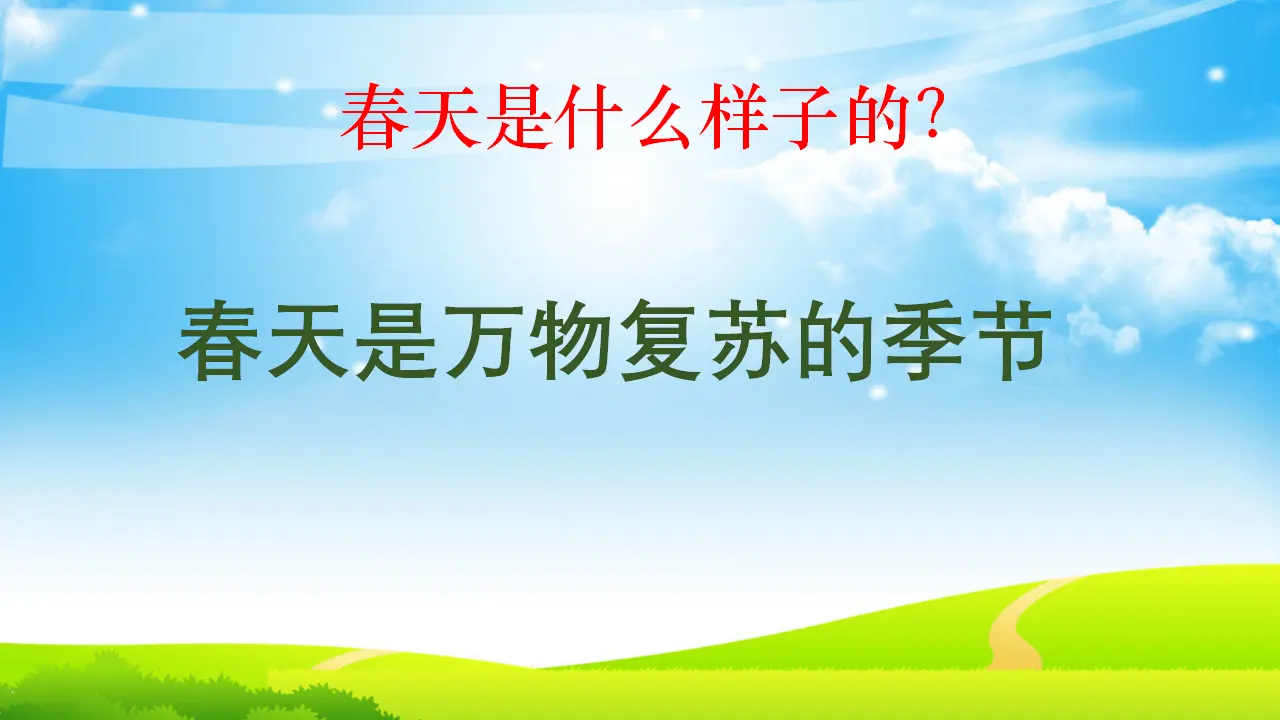 春天是什么样子的?

春天是万物复苏的季节